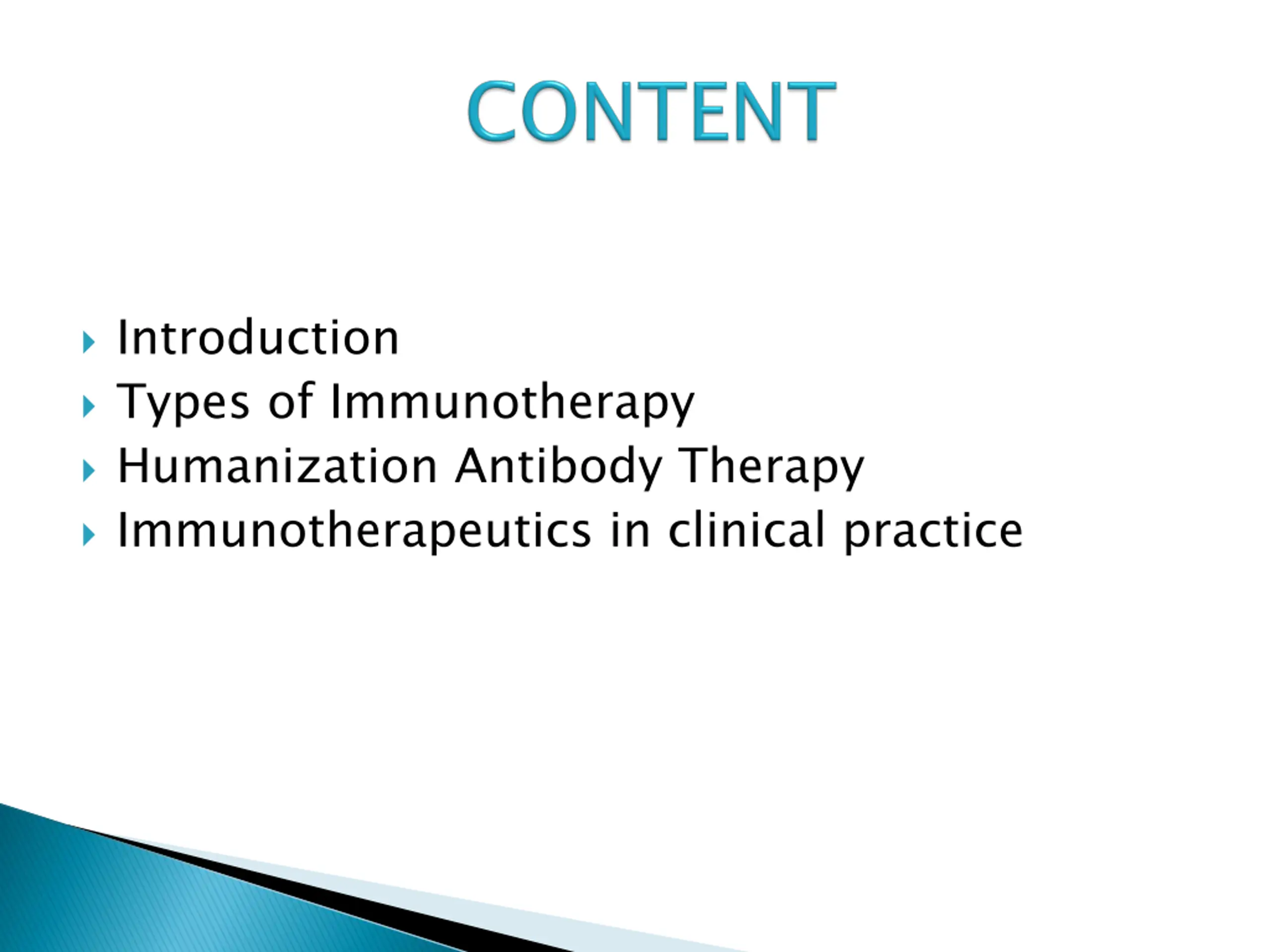 CONTENT

Introduction
Types of Immunotherapy
Humanization Antibody Therapy
Immunotherapeutics in clinical practice